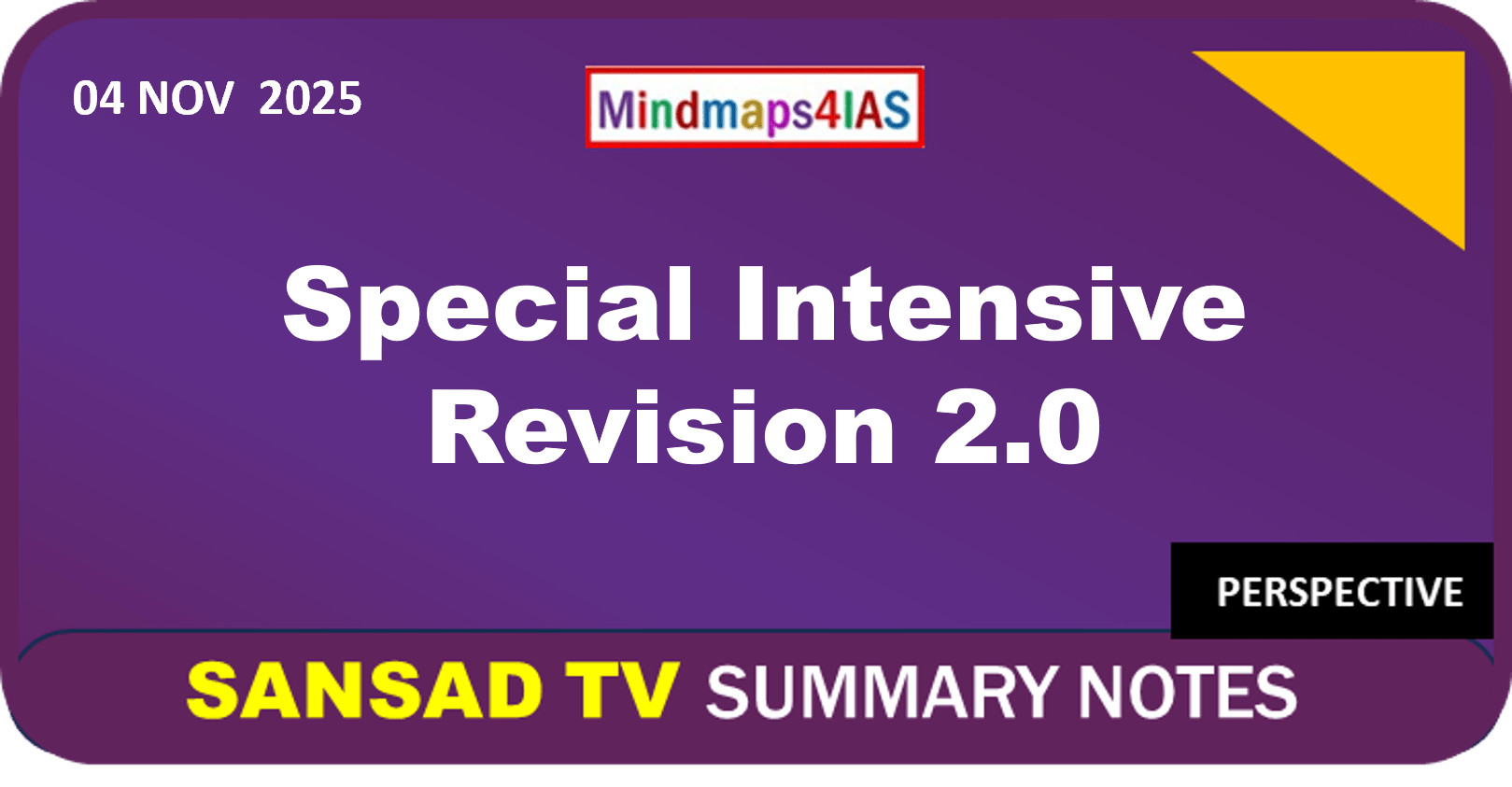 04 NOV 2025

Mindmaps4IAS

Special Intensive Revision 2.0

PERSPECTIVE

SANSAD TV SUMMARY NOTES